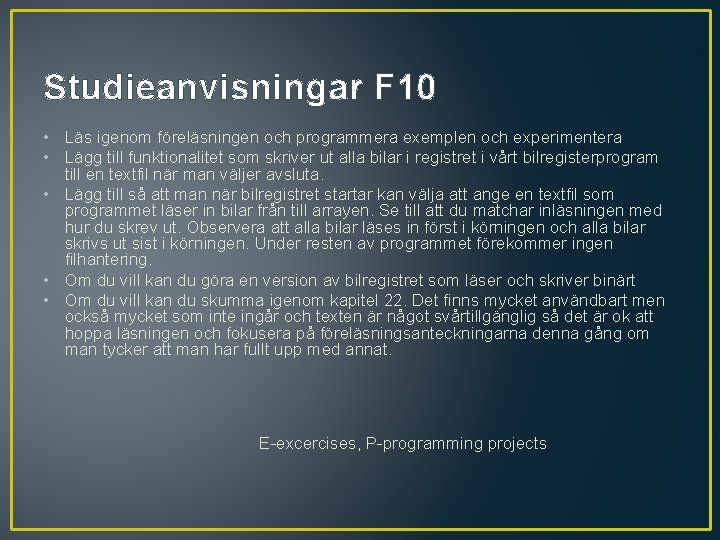 Studieanvisningar F10

• Läs igenom föreläsningen och programmera exemplen och experimentera
• Lägg till funktionalitet som skriver ut alla bilar i registret i vårt bilregisterprogram till en textfil när man väljer avsluta.
• Lägg till så att man när bilregistret startar kan välja att ange en textfil som programmet läser in bilar från till arrayen. Se till att du matchar inläsningen med hur du skrev ut. Observera att alla bilar läses in först i körningen och alla bilar skrivs ut sist i körningen. Under resten av programmet förekommer ingen filhantering.
• Om du vill kan du göra en version av bilregistret som läser och skriver binärt
• Om du vill kan du skumma igenom kapitel 22. Det finns mycket användbart men också mycket som inte ingår och texten är något svårtillgänglig så det är ok att hoppa läsningen och fokusera på föreläsningsanteckningarna denna gång om man tycker att man har fullt upp med annat.

E-excercises, P-programming projects